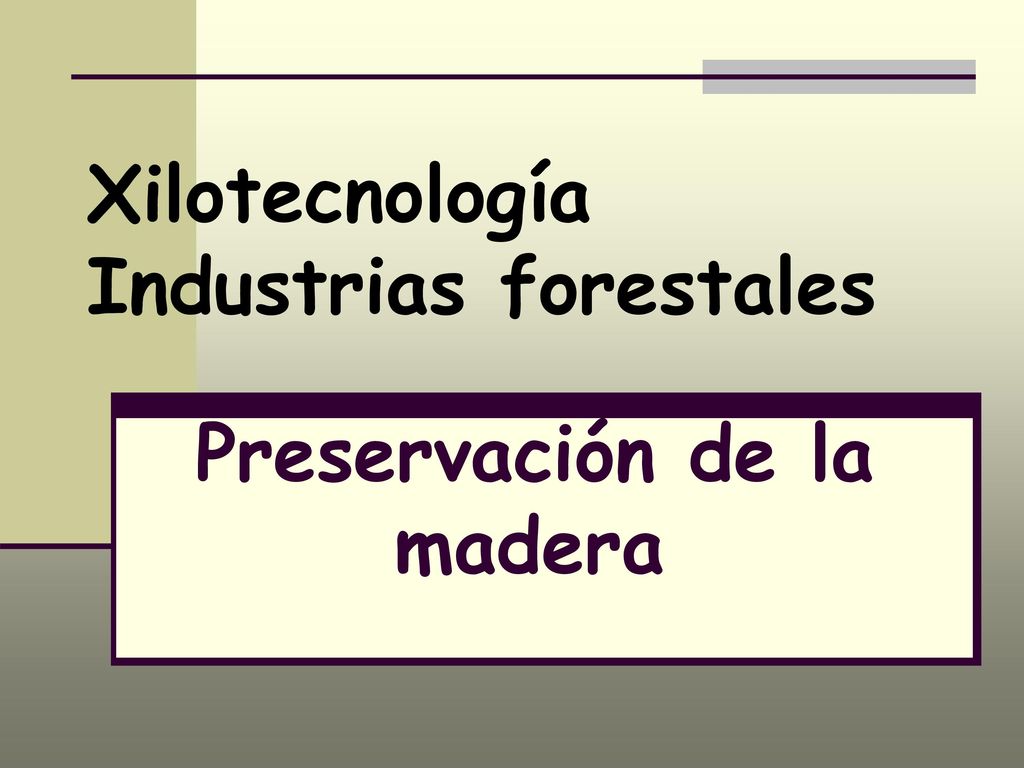 Xilotecnología
Industrias forestales

Preservación de la madera